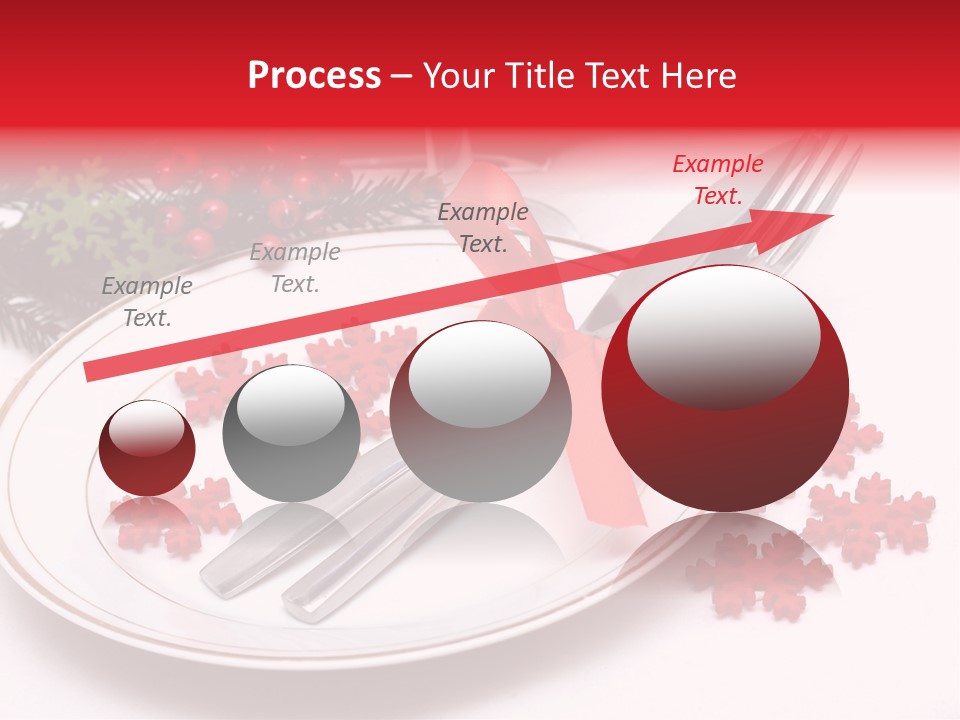 Process – Your Title Text Here

Example Text.

Example Text.

Example Text.

Example Text.